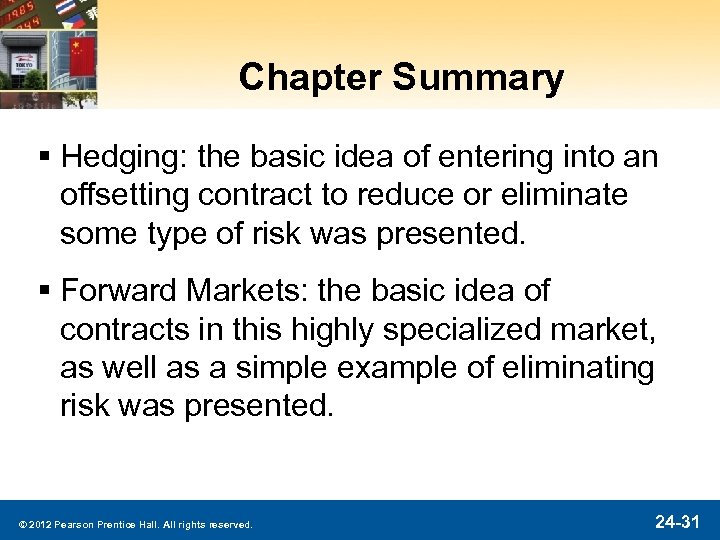 Chapter Summary

▪ Hedging: the basic idea of entering into an offsetting contract to reduce or eliminate some type of risk was presented.

▪ Forward Markets: the basic idea of contracts in this highly specialized market, as well as a simple example of eliminating risk was presented.

© 2012 Pearson Prentice Hall. All rights reserved.

24-31